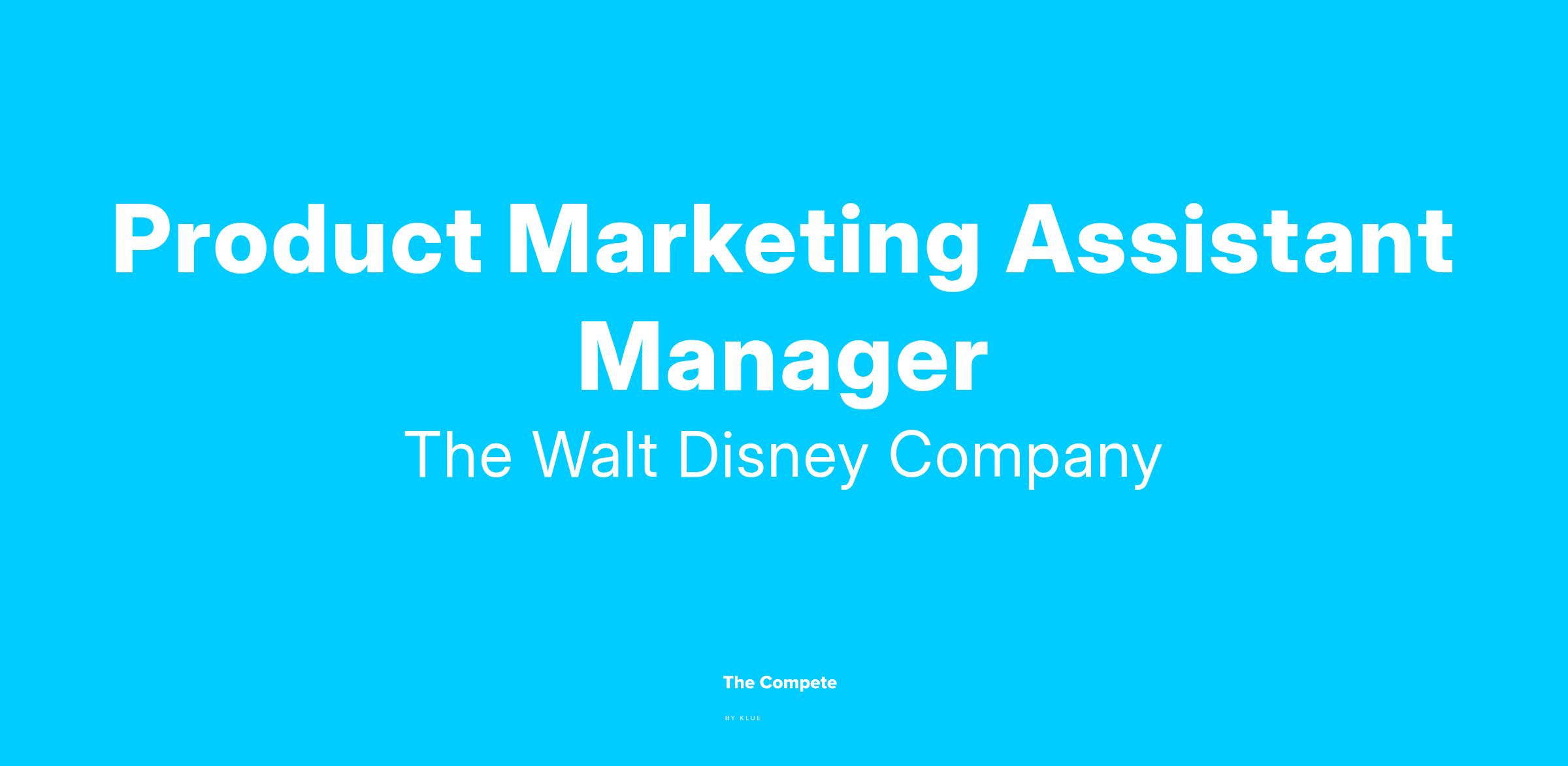 Product Marketing Assistant Manager

The Walt Disney Company

The Compete

BY KLUE